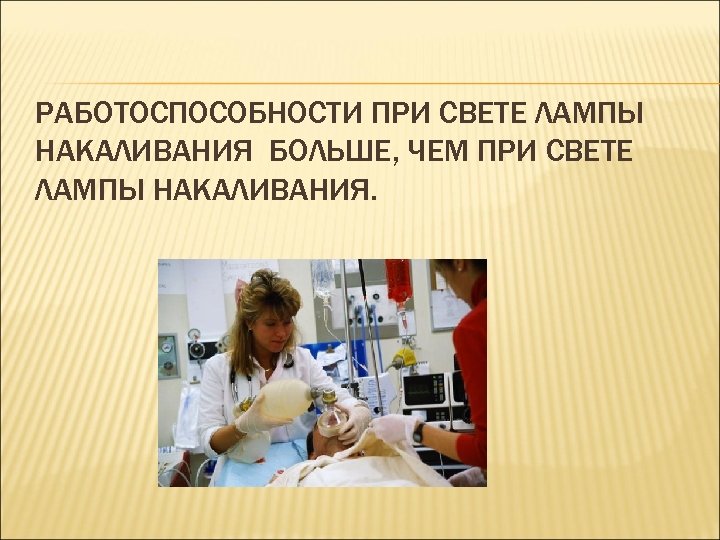 РАБОТОСПОСОБНОСТИ ПРИ СВЕТЕ ЛАМПЫ НАКАЛИВАНИЯ БОЛЬШЕ, ЧЕМ ПРИ СВЕТЕ ЛАМПЫ НАКАЛИВАНИЯ.